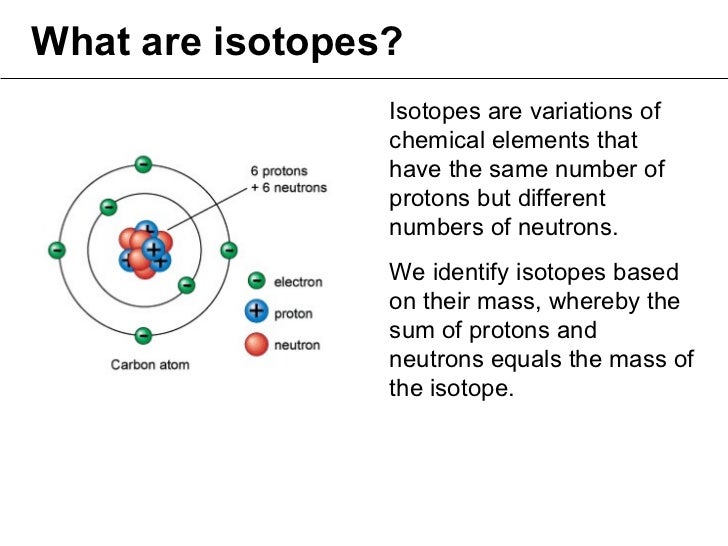 What are isotopes?

6 protons
+ 6 neutrons

electron
proton
neutron

Carbon atom

Isotopes are variations of chemical elements that have the same number of protons but different numbers of neutrons.

We identify isotopes based on their mass, whereby the sum of protons and neutrons equals the mass of the isotope.